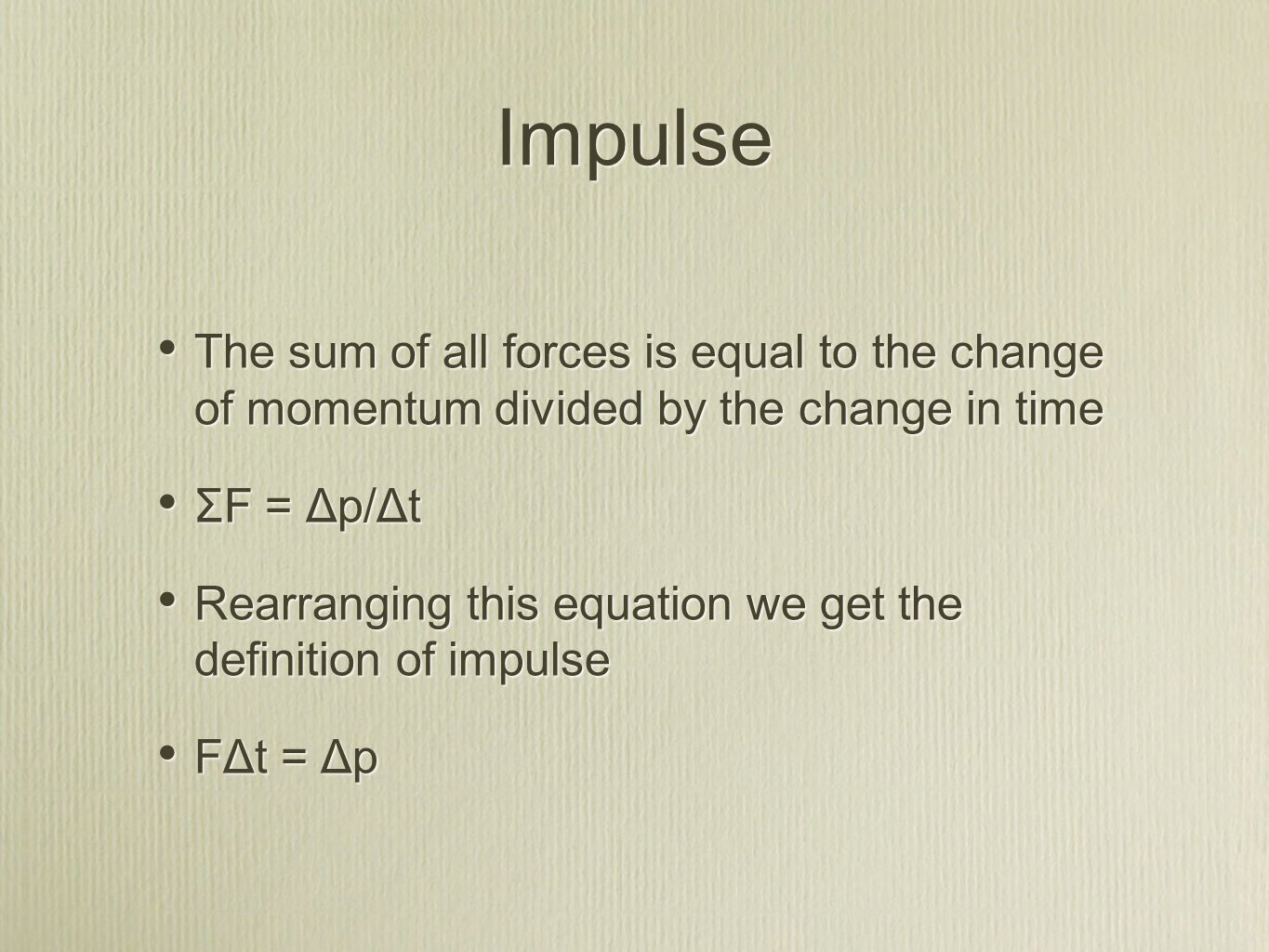 Impulse

• The sum of all forces is equal to the change of momentum divided by the change in time

• $\Sigma F = \Delta p/\Delta t$

• Rearranging this equation we get the definition of impulse

• $F\Delta t = \Delta p$